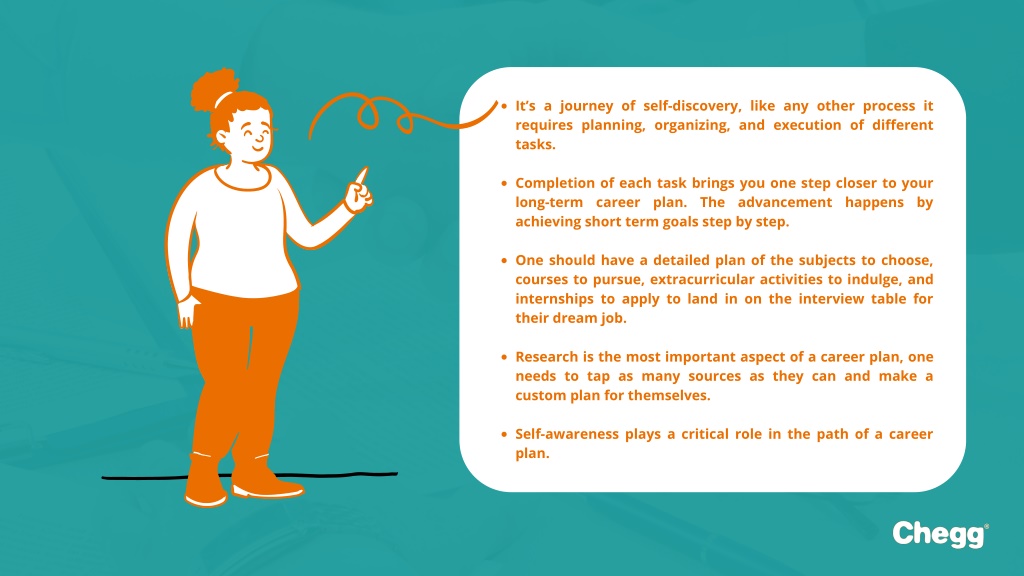 • It's a journey of self-discovery, like any other process it requires planning, organizing, and execution of different tasks.

• Completion of each task brings you one step closer to your long-term career plan. The advancement happens by achieving short term goals step by step.

• One should have a detailed plan of the subjects to choose, courses to pursue, extracurricular activities to indulge, and internships to apply to land in on the interview table for their dream job.

• Research is the most important aspect of a career plan, one needs to tap as many sources as they can and make a custom plan for themselves.

• Self-awareness plays a critical role in the path of a career plan.

Chegg®